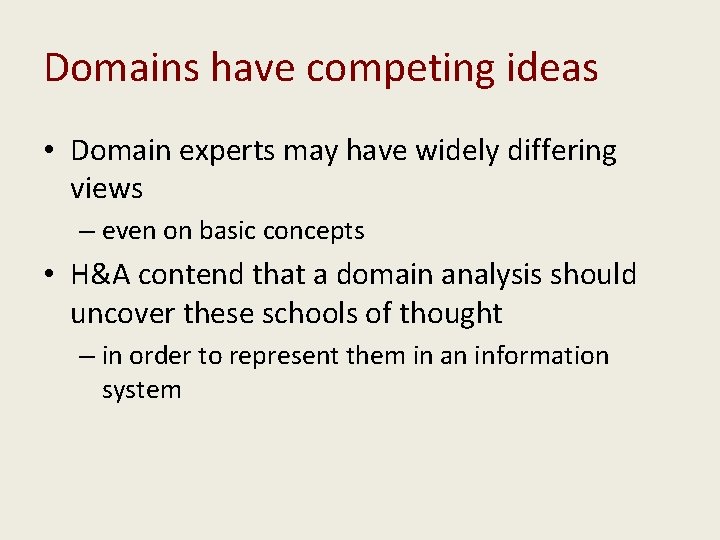 Domains have competing ideas

• Domain experts may have widely differing views

– even on basic concepts

• H&A contend that a domain analysis should uncover these schools of thought

– in order to represent them in an information system